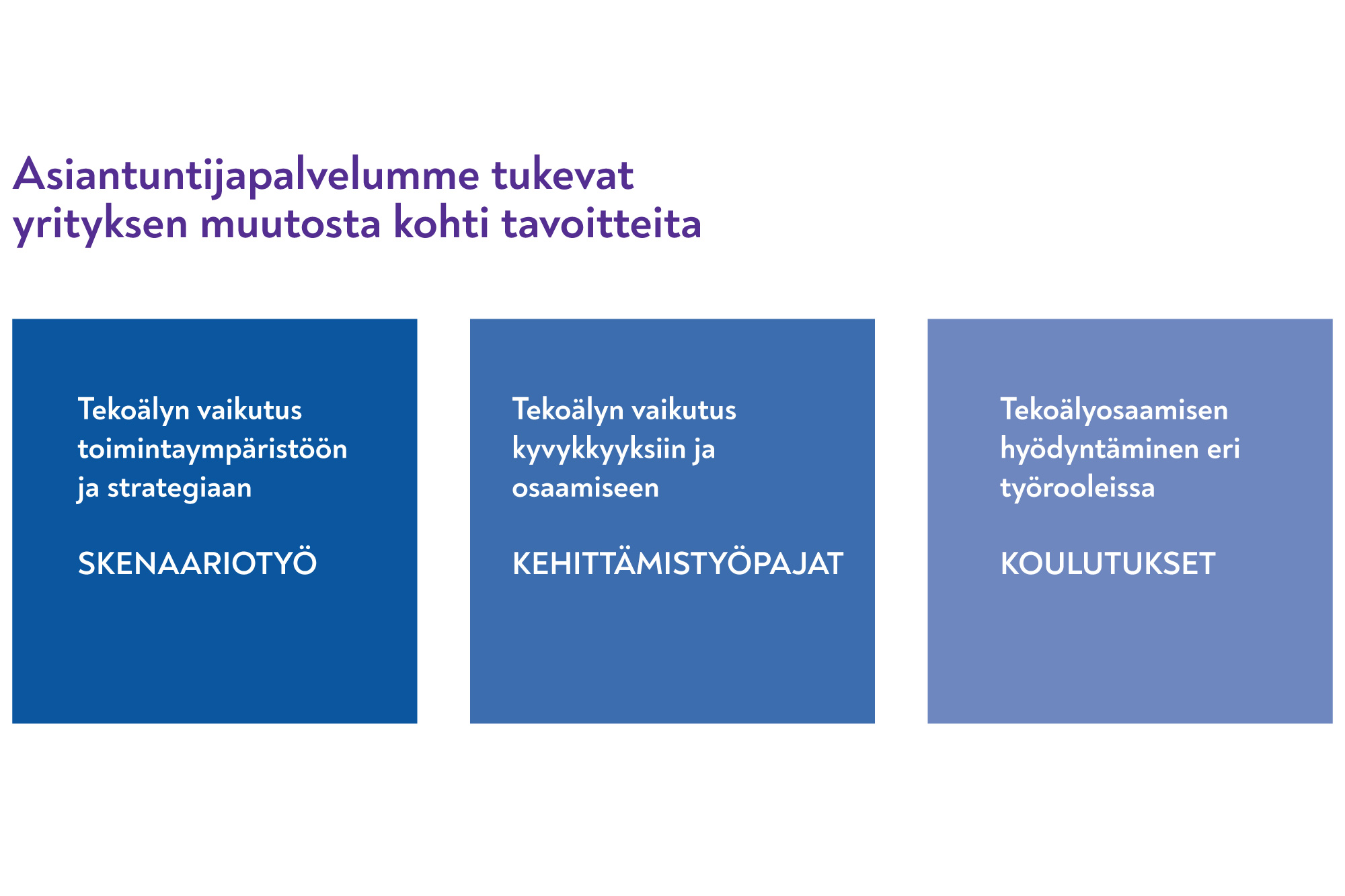 Asiantuntijapalvelumme tukevat yrityksen muutosta kohti tavoitteita

Tekoälyn vaikutus toimintaympäristöön ja strategiaan

SKENAARIOTYÖ

Tekoälyn vaikutus kyvykkyyksiin ja osaamiseen

KEHITTÄMISTYÖPAJAT

Tekoälyosaamisen hyödyntäminen eri työrooleissa

KOULUTUKSET